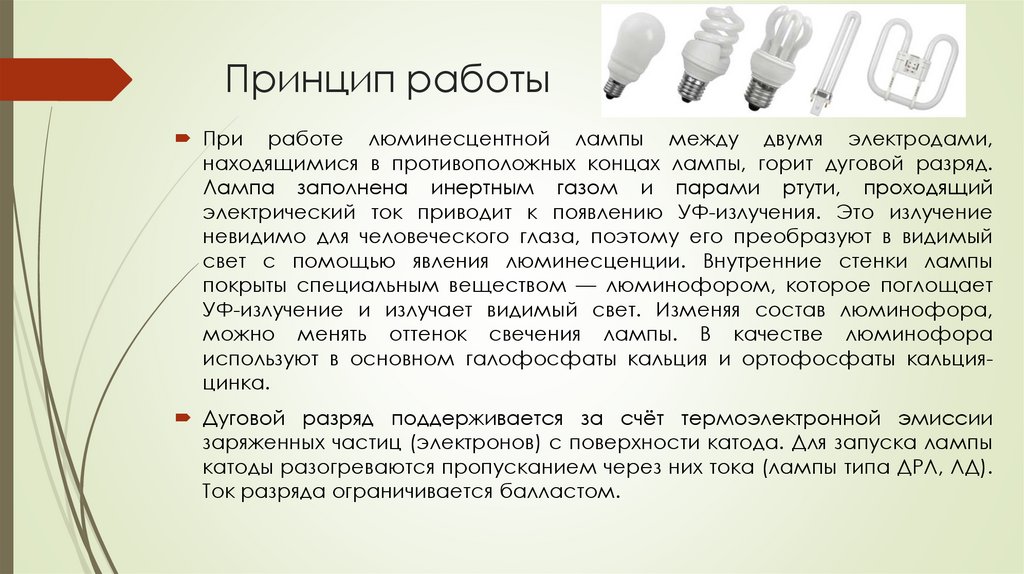 Принцип работы

При работе люминесцентной лампы между двумя электродами, находящимися в противоположных концах лампы, горит дуговой разряд. Лампа заполнена инертным газом и парами ртути, проходящий электрический ток приводит к появлению УФ-излучения. Это излучение невидимо для человеческого глаза, поэтому его преобразуют в видимый свет с помощью явления люминесценции. Внутренние стенки лампы покрыты специальным веществом — люминофором, которое поглощает УФ-излучение и излучает видимый свет. Изменяя состав люминофора, можно менять оттенок свечения лампы. В качестве люминофора используют в основном галофосфаты кальция и ортофосфаты кальция-цинка.

Дуговой разряд поддерживается за счёт термоэлектронной эмиссии заряженных частиц (электронов) с поверхности катода. Для запуска лампы катоды разогреваются пропусканием через них тока (лампы типа ДРЛ, ЛД). Ток разряда ограничивается балластом.